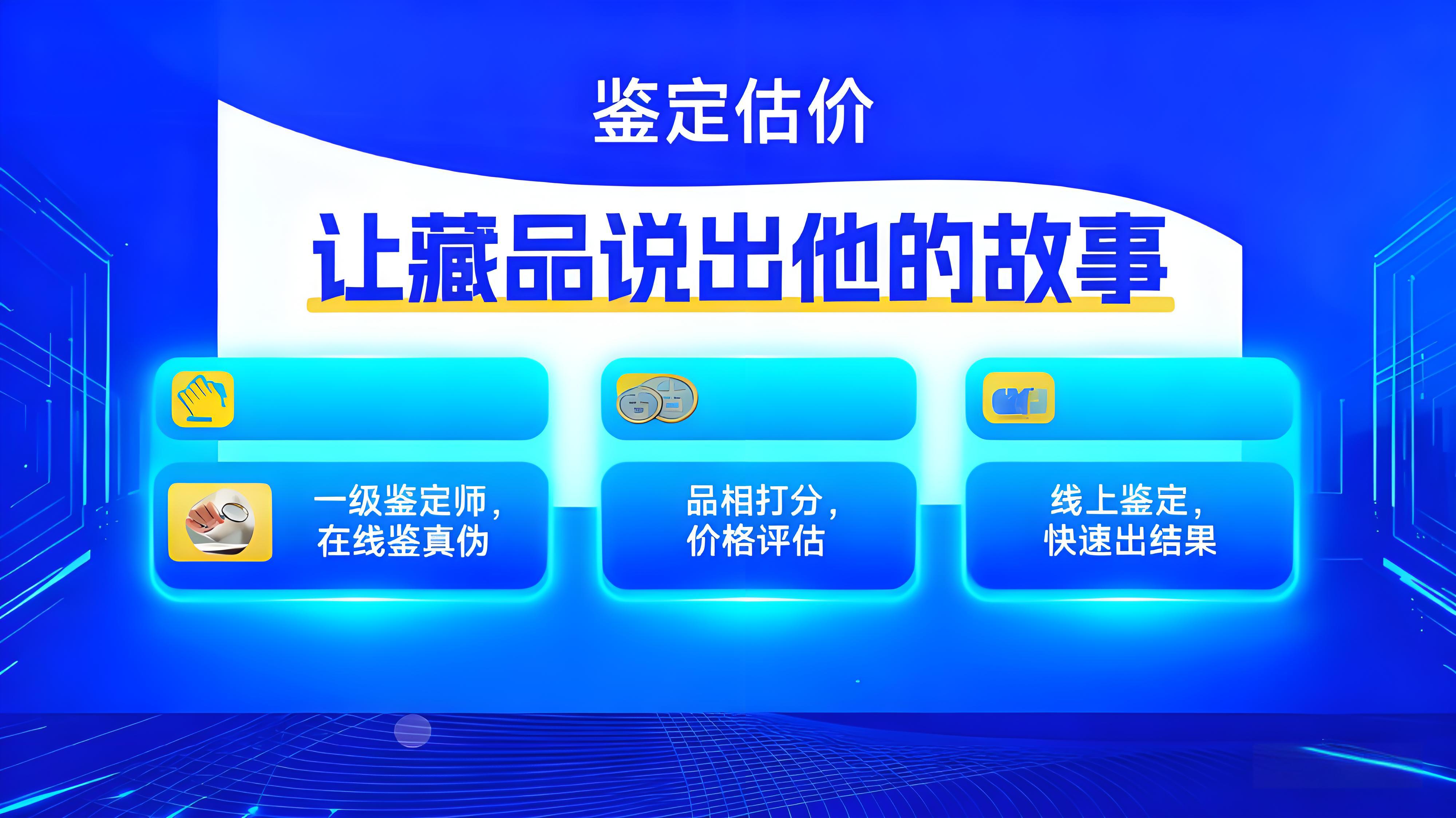 鉴定估价

让藏品说出他的故事

一级鉴定师，在线鉴真伪

品相打分，价格评估

线上鉴定，快速出结果